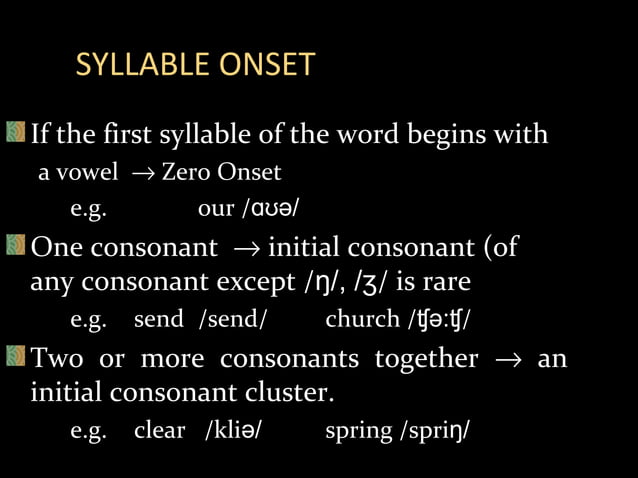 SYLLABLE ONSET

If the first syllable of the word begins with a vowel → Zero Onset
e.g. our /ɑʊə/

One consonant → initial consonant (of any consonant except /ŋ/, /ʒ/ is rare
e.g. send /send/ church /ʧə:ʧ/

Two or more consonants together → an initial consonant cluster.
e.g. clear /kliə/ spring /spriŋ/